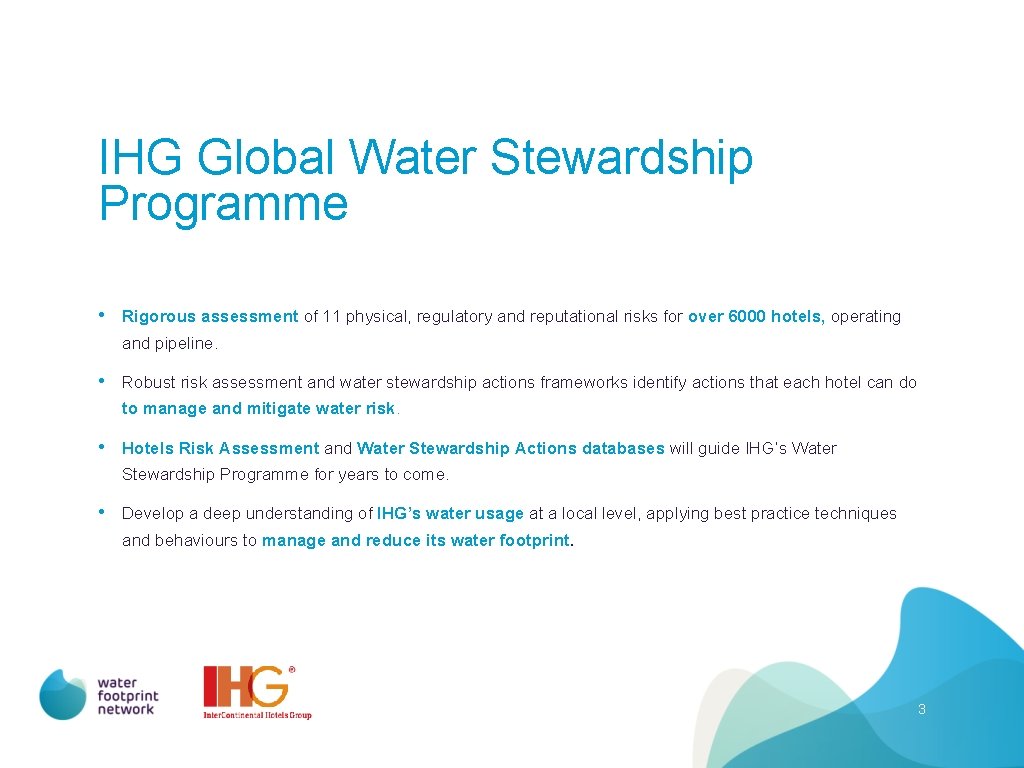 IHG Global Water Stewardship Programme

• Rigorous assessment of 11 physical, regulatory and reputational risks for over 6000 hotels, operating and pipeline.

• Robust risk assessment and water stewardship actions frameworks identify actions that each hotel can do to manage and mitigate water risk.

• Hotels Risk Assessment and Water Stewardship Actions databases will guide IHG's Water Stewardship Programme for years to come.

• Develop a deep understanding of IHG's water usage at a local level, applying best practice techniques and behaviours to manage and reduce its water footprint.

water footprint network

IHG®
InterContinental Hotels Group

3